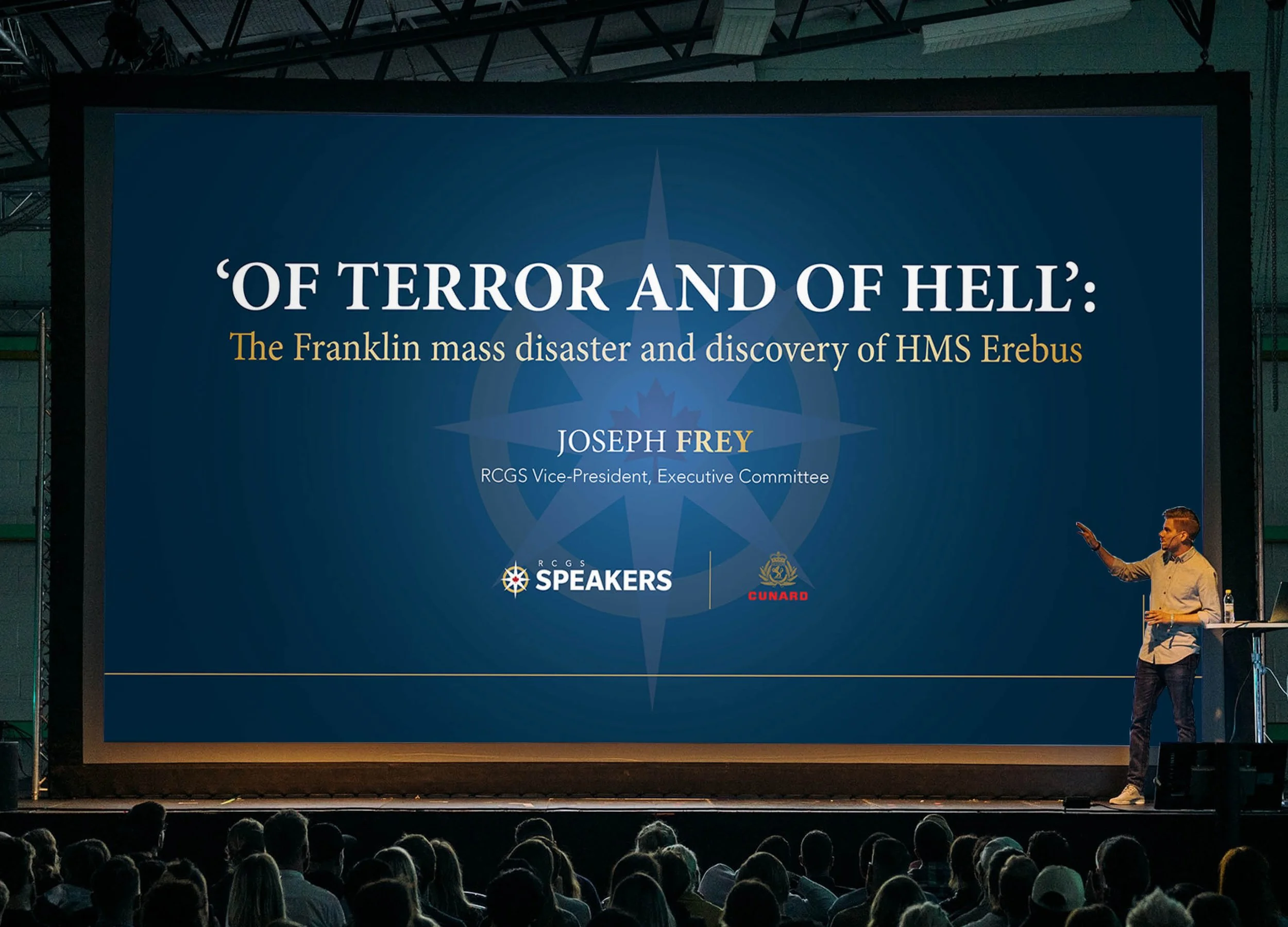 ‘OF TERROR AND OF HELL’:
The Franklin mass disaster and discovery of HMS Erebus

JOSEPH FREY
RCGS Vice-President, Executive Committee

RCGS SPEAKERS

CUNARD